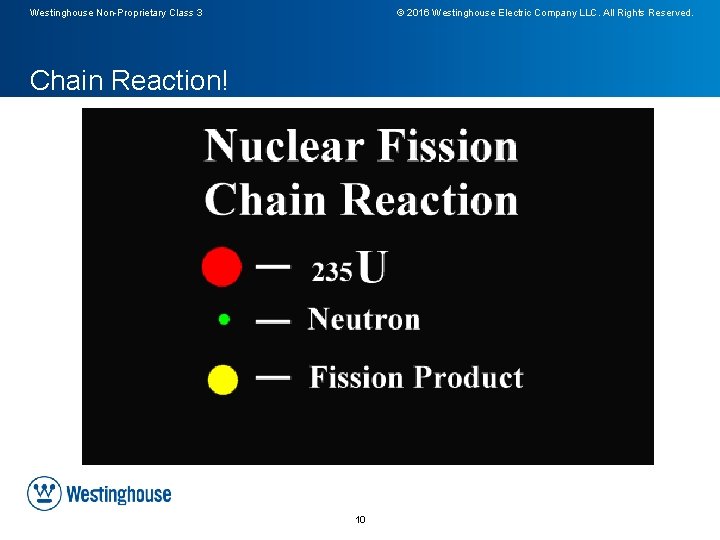 Westinghouse Non-Proprietary Class 3

© 2016 Westinghouse Electric Company LLC. All Rights Reserved.

Chain Reaction!

Nuclear Fission
Chain Reaction

— $^{235}U$

— Neutron

— Fission Product

Westinghouse

10